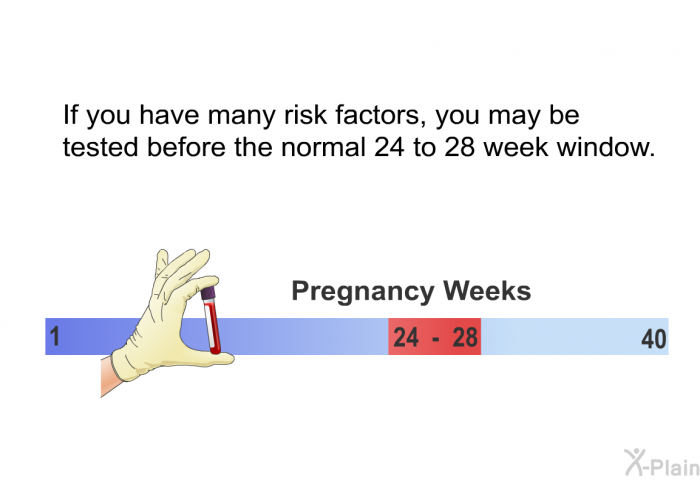 If you have many risk factors, you may be tested before the normal 24 to 28 week window.

Pregnancy Weeks

1

24 - 28

40

X-Plain